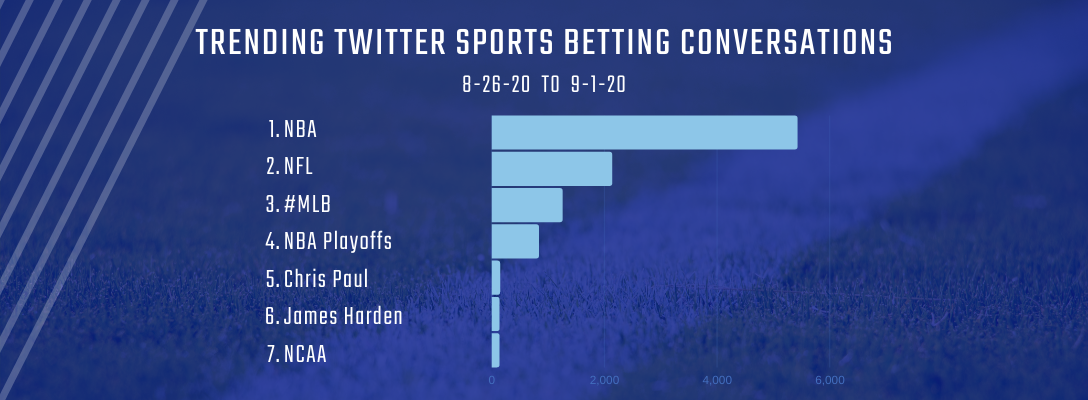 TRENDING TWITTER SPORTS BETTING CONVERSATIONS

8-26-20 TO 9-1-20

1. NBA
2. NFL
3. #MLB
4. NBA Playoffs
5. Chris Paul
6. James Harden
7. NCAA

0
2,000
4,000
6,000